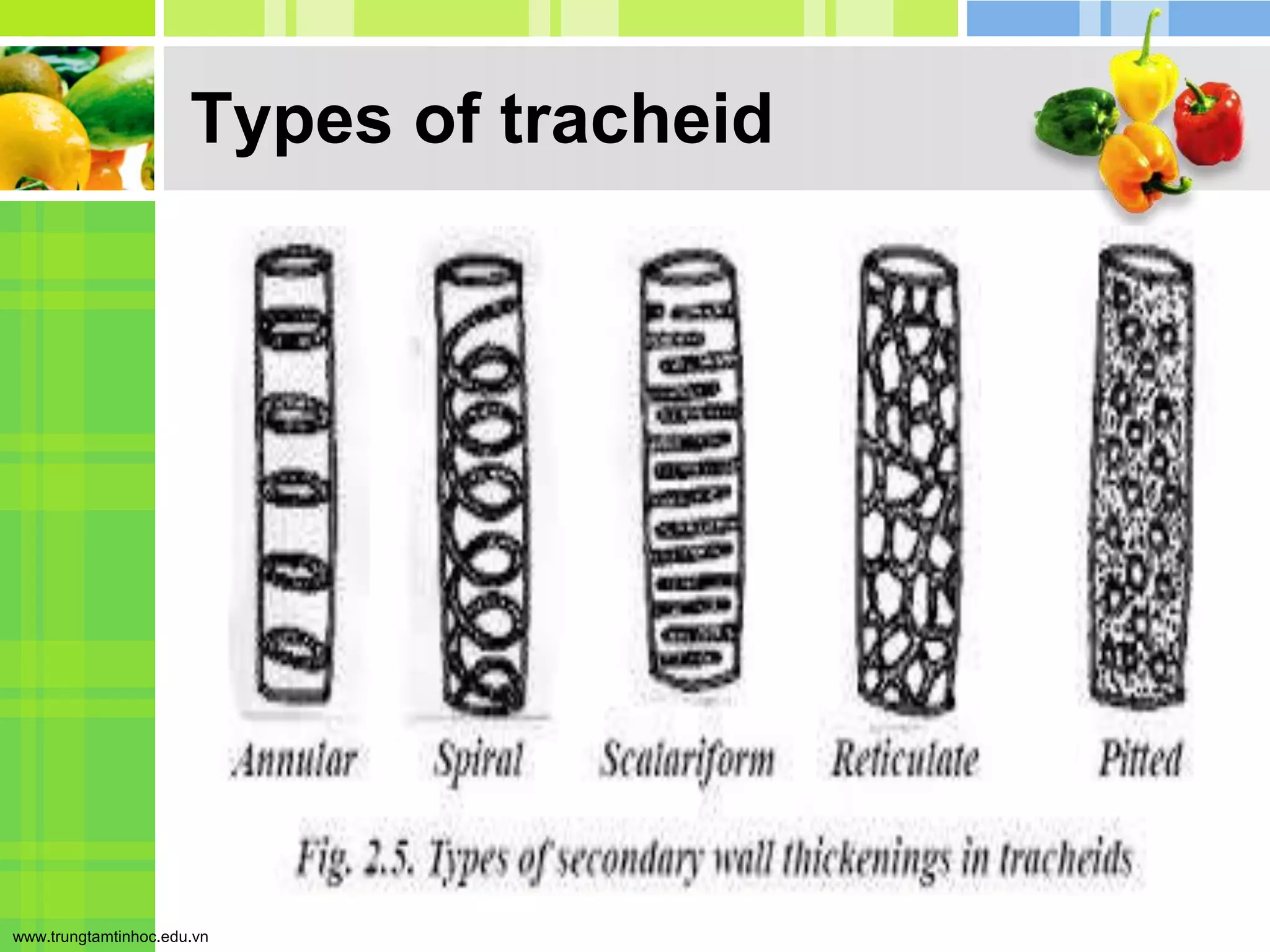 Types of tracheid

Annular Spiral Scalariform Reticulate Pitted

Fig. 2.5. Types of secondary wall thickenings in tracheids

www.trungtamtinhoc.edu.vn